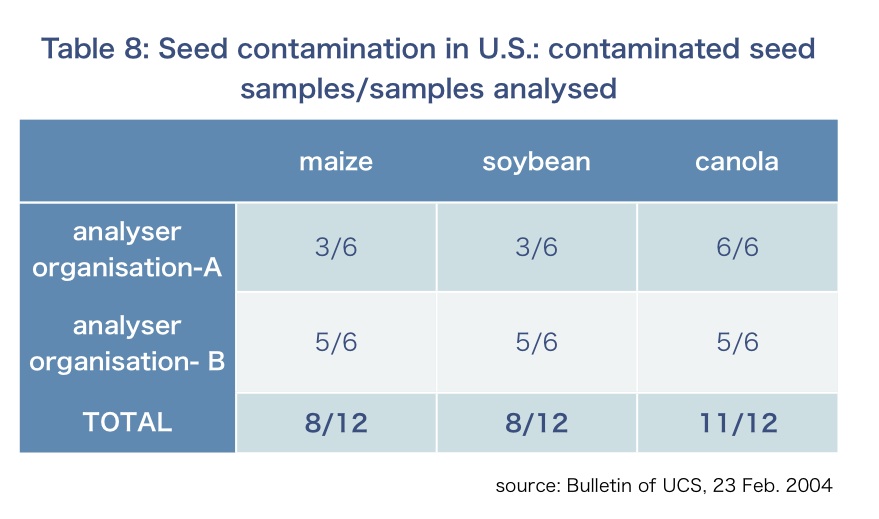 Table 8: Seed contamination in U.S.: contaminated seed samples/samples analysed

| | maize | soybean | canola |
|---|---|---|---|
| analyser organisation-A | 3/6 | 3/6 | 6/6 |
| analyser organisation- B | 5/6 | 5/6 | 5/6 |
| TOTAL | 8/12 | 8/12 | 11/12 |

source: Bulletin of UCS, 23 Feb. 2004